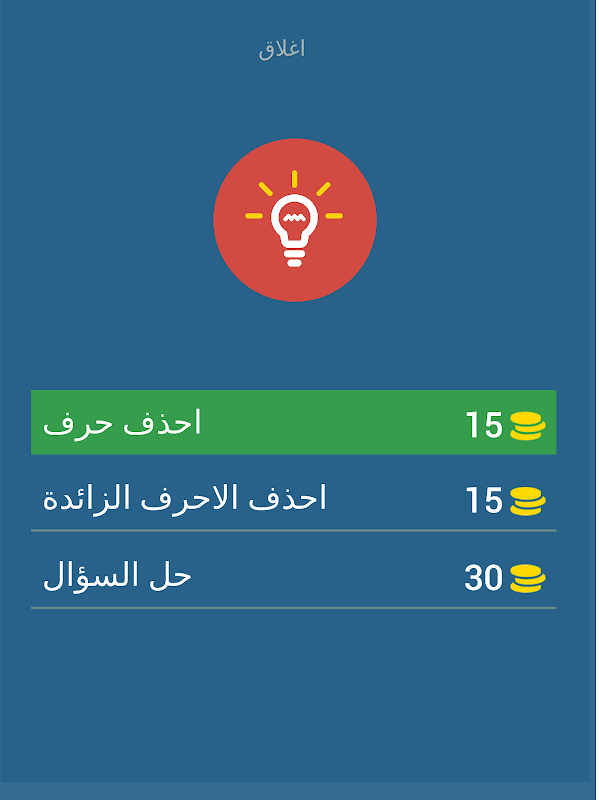 اغلاق

احذف حرف 15

احذف الاحرف الزائدة 15

حل السؤال 30